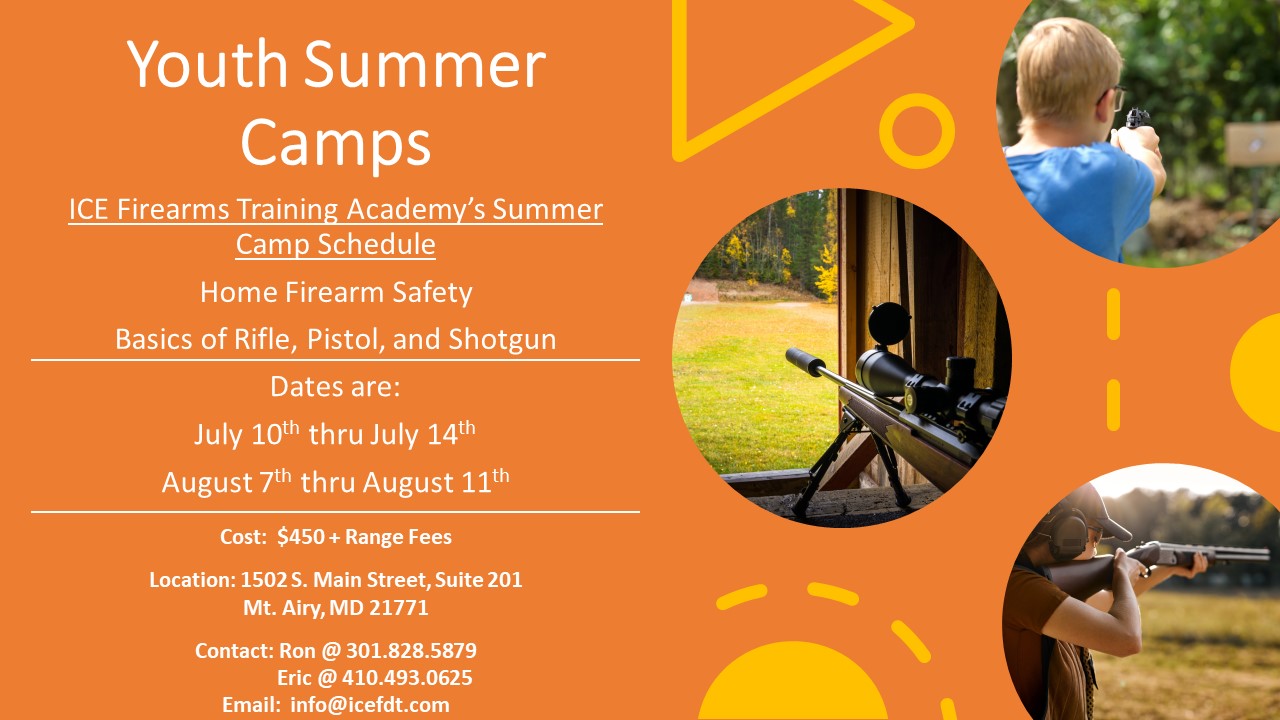 Youth Summer Camps

ICE Firearms Training Academy's Summer Camp Schedule

Home Firearm Safety

Basics of Rifle, Pistol, and Shotgun

Dates are:

July 10$^{th}$ thru July 14$^{th}$

August 7$^{th}$ thru August 11$^{th}$

Cost: $450 + Range Fees

Location: 1502 S. Main Street, Suite 201
Mt. Airy, MD 21771

Contact: Ron @ 301.828.5879
Eric @ 410.493.0625
Email: info@icefdt.com